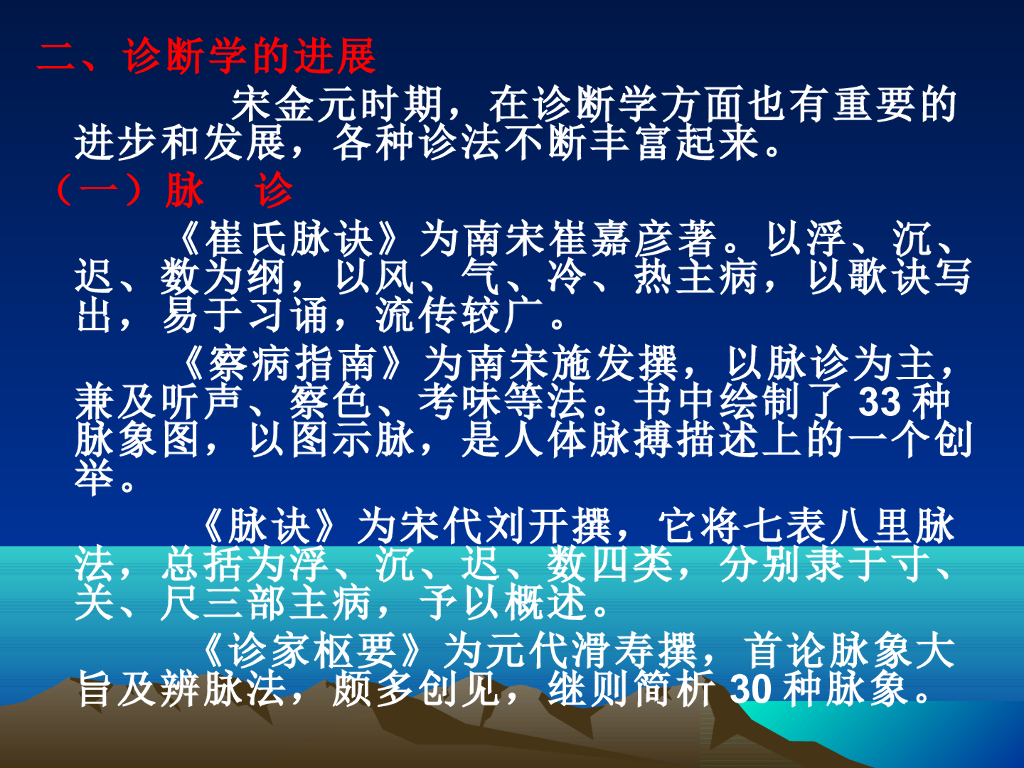 二、诊断学的进展

宋金元时期，在诊断学方面也有重要的进步和发展，各种诊法不断丰富起来。

（一）脉　诊

《崔氏脉诀》为南宋崔嘉彦著。以浮、沉、迟、数为纲，以风、气、冷、热主病，以歌诀写出，易于习诵，流传较广。

《察病指南》为南宋施发撰，以脉诊为主，兼及听声、察色、考味等法。书中绘制了 33 种脉象图，以图示脉，是人体脉搏描述上的一个创举。

《脉诀》为宋代刘开撰，它将七表八里脉法，总括为浮、沉、迟、数四类，分别隶于寸、关、尺三部主病，予以概述。

《诊家枢要》为元代滑寿撰，首论脉象大旨及辨脉法，颇多创见，继则简析 30 种脉象。